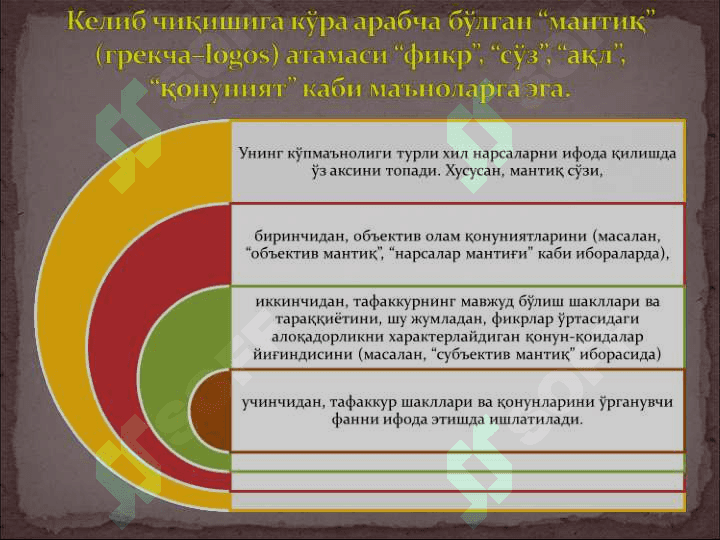 Келиб чиқишига кўра арабча бўлган “мантиқ” (грекча–logos) атамаси “фикр”, “сўз”, “ақл”, “қонуният” каби маъноларга эга.

Унинг кўпмаънолиги турли хил нарсаларни ифода қилишда ўз аксини топади. Хусусан, мантиқ сўзи,

биринчидан, объектив олам қонуниятларини (масалан, “объектив мантиқ”, “нарсалар мантиғи” каби ибораларда),

иккинчидан, тафаккурнинг мавжуд бўлиш шакллари ва тараққиётини, шу жумладан, фикрлар ўртасидаги алоқадорликни характерлайдиган қонун-қоидалар йиғиндисини (масалан, “субъектив мантиқ” иборасида)

учинчидан, тафаккур шакллари ва қонунларини ўрганувчи фанни ифода этишда ишлатилади.